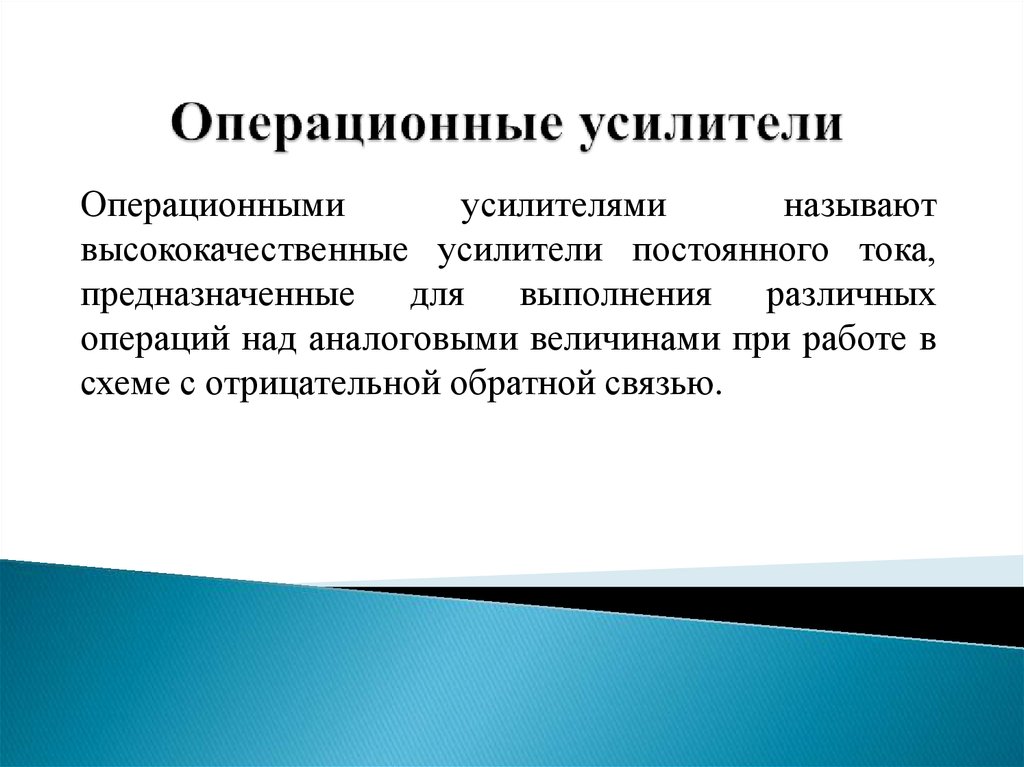 Операционные усилители

Операционными усилителями называют высококачественные усилители постоянного тока, предназначенные для выполнения различных операций над аналоговыми величинами при работе в схеме с отрицательной обратной связью.